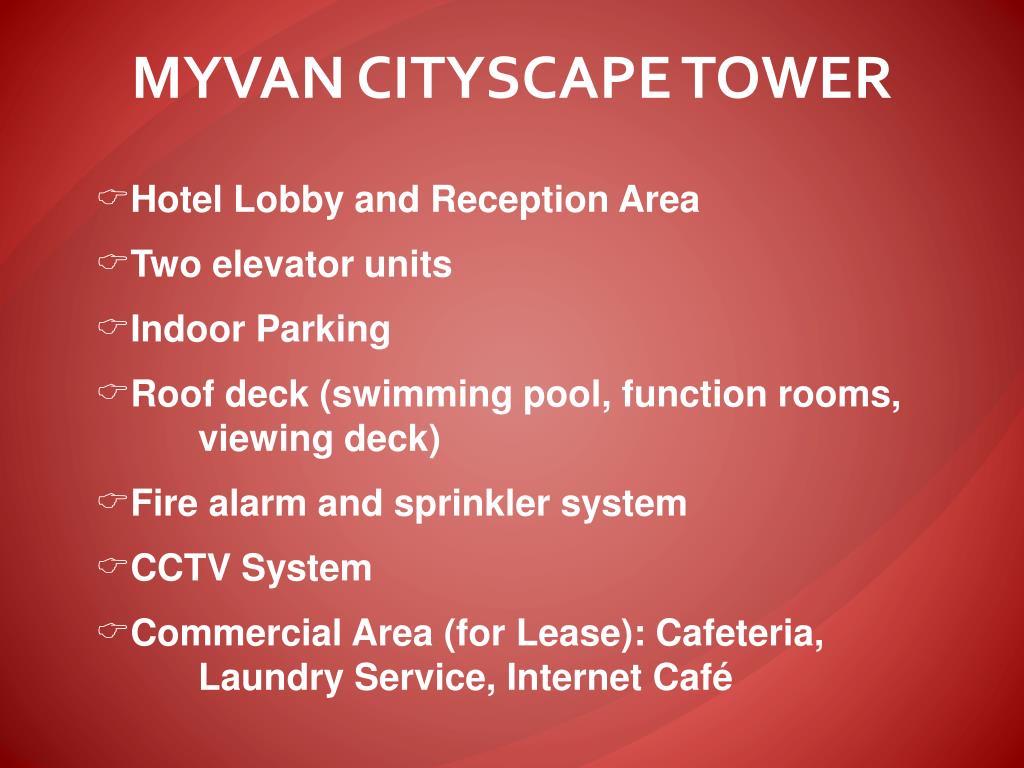 MYVAN CITYSCAPE TOWER

☞Hotel Lobby and Reception Area

☞Two elevator units

☞Indoor Parking

☞Roof deck (swimming pool, function rooms, viewing deck)

☞Fire alarm and sprinkler system

☞CCTV System

☞Commercial Area (for Lease): Cafeteria, Laundry Service, Internet Café